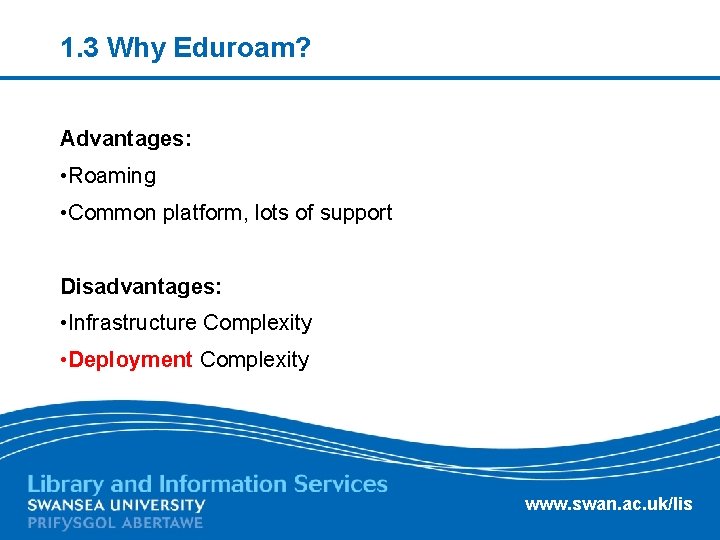 1.3 Why Eduroam?

Advantages:

•Roaming

•Common platform, lots of support

Disadvantages:

•Infrastructure Complexity

•Deployment Complexity

Library and Information Services
SWANSEA UNIVERSITY
PRIFYSGOL ABERTAWE

www.swan.ac.uk/lis